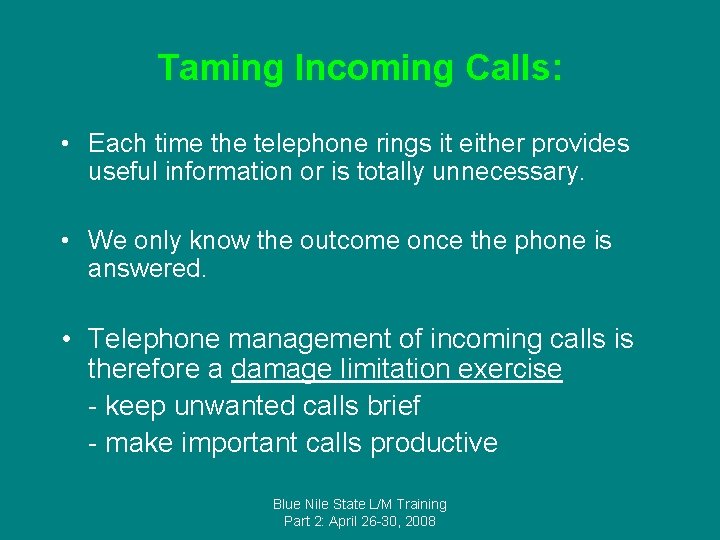 Taming Incoming Calls:

• Each time the telephone rings it either provides useful information or is totally unnecessary.

• We only know the outcome once the phone is answered.

• Telephone management of incoming calls is therefore a damage limitation exercise
- keep unwanted calls brief
- make important calls productive

Blue Nile State L/M Training
Part 2: April 26-30, 2008